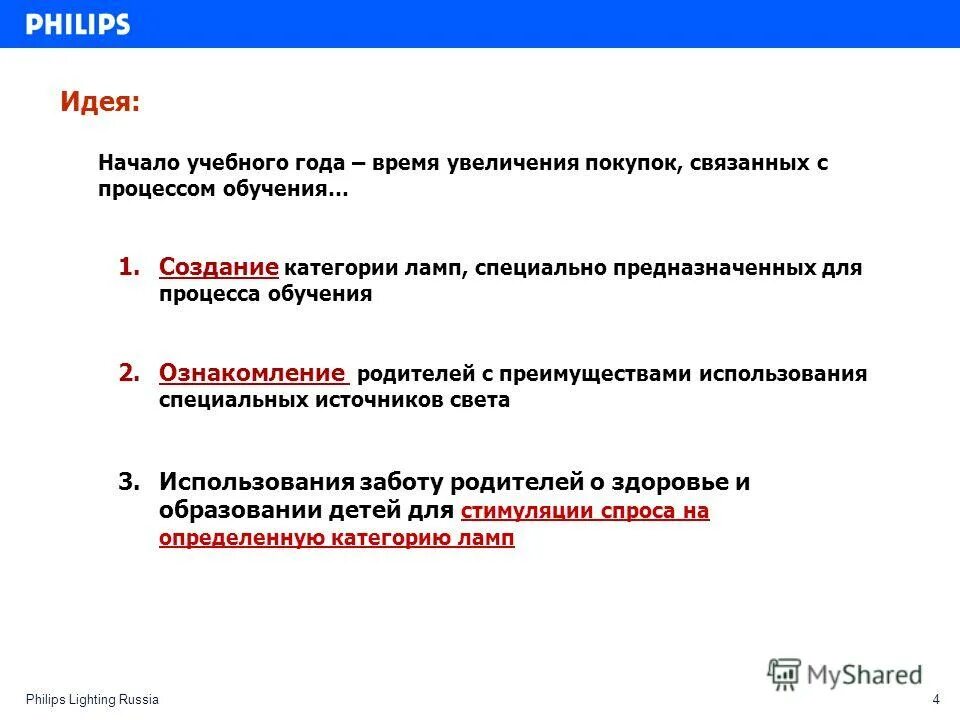 PHILIPS

Идея:

Начало учебного года – время увеличения покупок, связанных с процессом обучения…

1. Создание категории ламп, специально предназначенных для процесса обучения

2. Ознакомление родителей с преимуществами использования специальных источников света

3. Использования заботу родителей о здоровье и образовании детей для стимуляции спроса на определенную категорию ламп

MyShared

Philips Lighting Russia

4